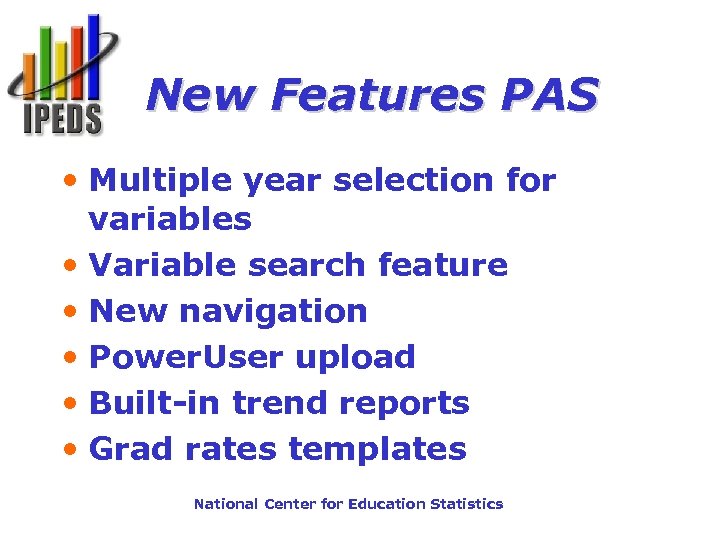 IPEDS

New Features PAS

• Multiple year selection for variables
• Variable search feature
• New navigation
• PowerUser upload
• Built-in trend reports
• Grad rates templates

National Center for Education Statistics